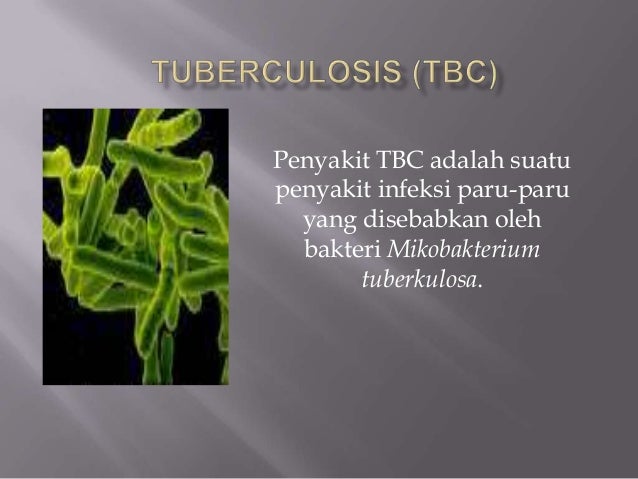 TUBERCULOSIS (TBC)

Penyakit TBC adalah suatu penyakit infeksi paru-paru yang disebabkan oleh bakteri Mikobakterium tuberkulosa.